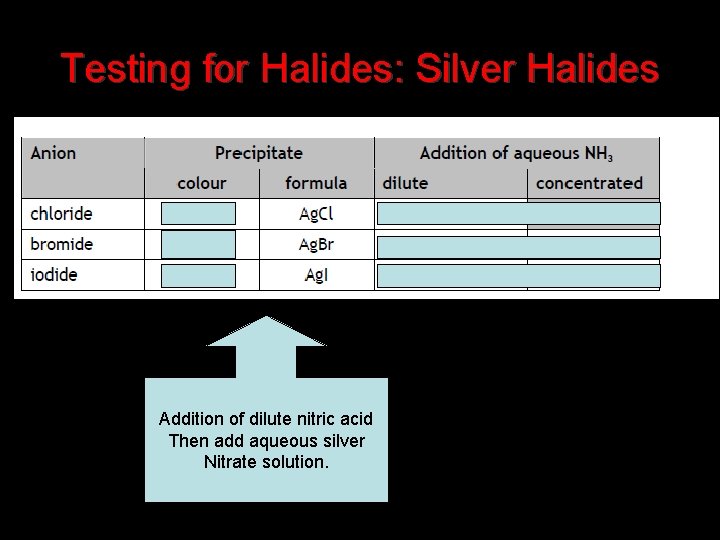 Testing for Halides: Silver Halides

| Anion | Precipitate colour | Precipitate formula | Addition of aqueous $NH_3$ dilute | Addition of aqueous $NH_3$ concentrated |
|---|---|---|---|---|
| chloride | | AgCl | | |
| bromide | | AgBr | | |
| iodide | | AgI | | |

Addition of dilute nitric acid Then add aqueous silver Nitrate solution.